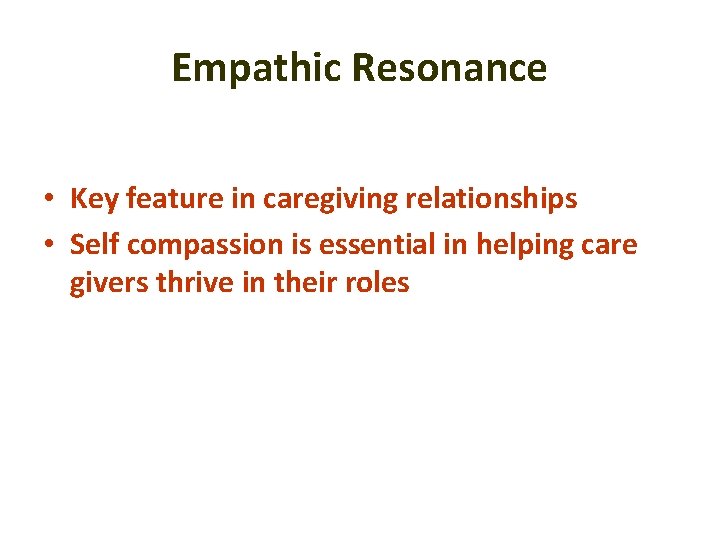 Empathic Resonance

• Key feature in caregiving relationships
• Self compassion is essential in helping care givers thrive in their roles